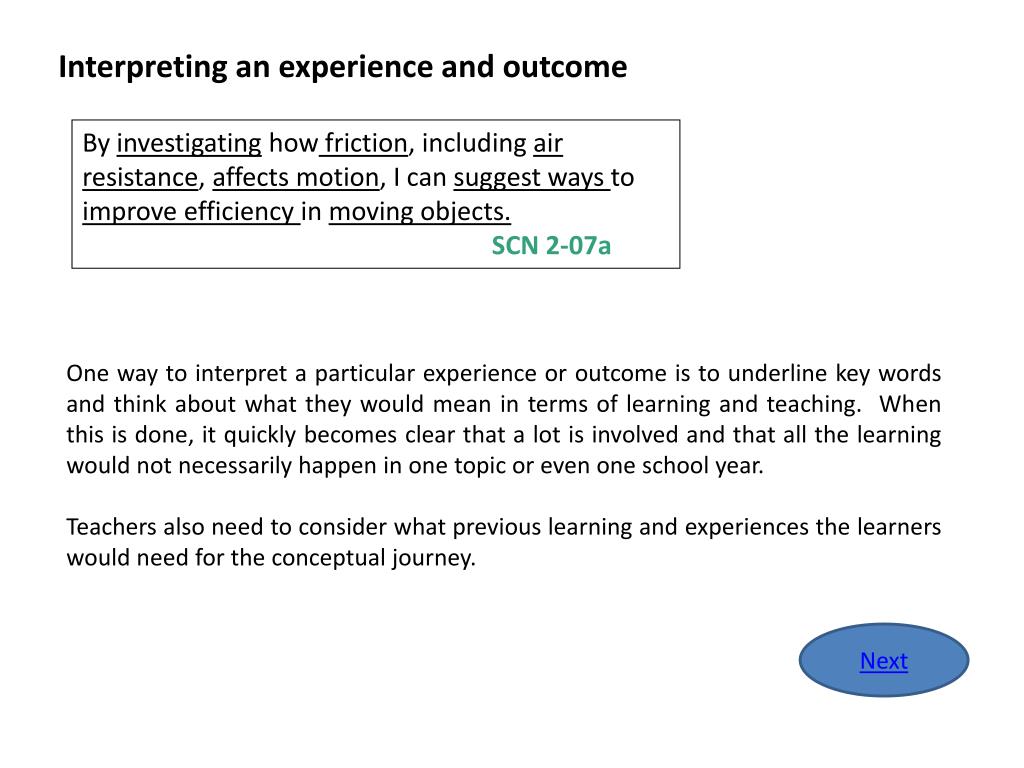 Interpreting an experience and outcome

By investigating how friction, including air resistance, affects motion, I can suggest ways to improve efficiency in moving objects.
SCN 2-07a

One way to interpret a particular experience or outcome is to underline key words and think about what they would mean in terms of learning and teaching. When this is done, it quickly becomes clear that a lot is involved and that all the learning would not necessarily happen in one topic or even one school year.

Teachers also need to consider what previous learning and experiences the learners would need for the conceptual journey.

Next